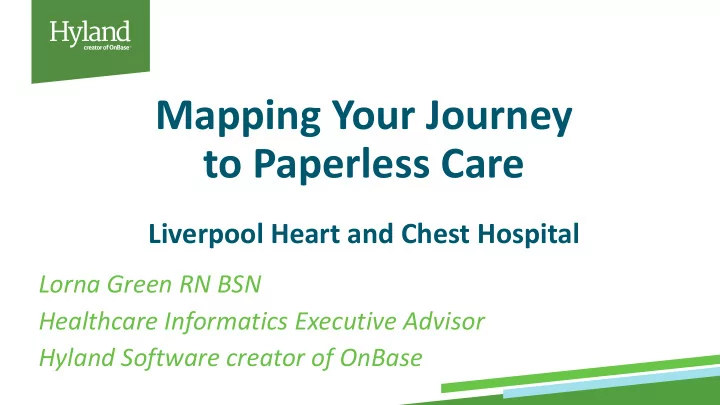 Hyland
creator of OnBase

Mapping Your Journey to Paperless Care

Liverpool Heart and Chest Hospital

Lorna Green RN BSN
Healthcare Informatics Executive Advisor
Hyland Software creator of OnBase